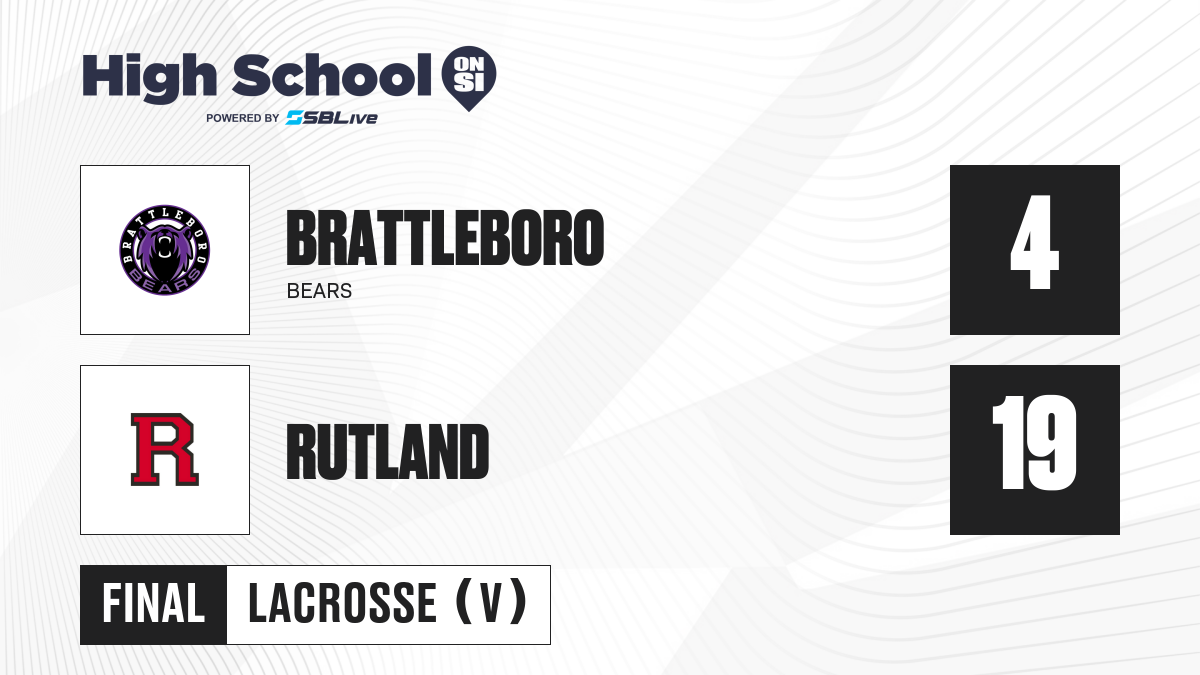 High School ON SI
POWERED BY SBLive

BRATTLEBORO BEARS

BRATTLEBORO
BEARS

4

R

RUTLAND

19

FINAL LACROSSE (V)